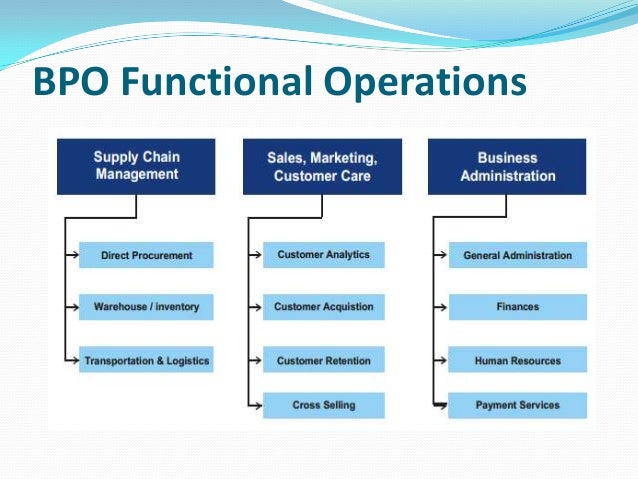 BPO Functional Operations

Supply Chain Management

Direct Procurement

Warehouse / inventory

Transportation & Logistics

Sales, Marketing, Customer Care

Customer Analytics

Customer Acquistion

Customer Retention

Cross Selling

Business Administration

General Administration

Finances

Human Resources

Payment Services